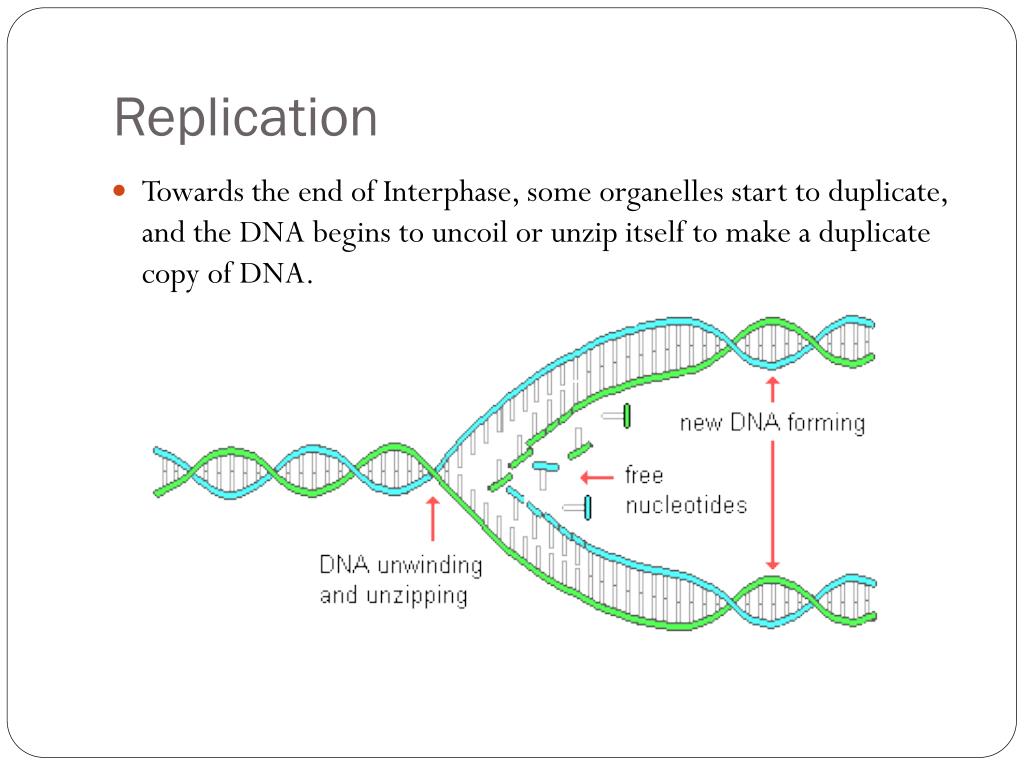 Replication

Towards the end of Interphase, some organelles start to duplicate, and the DNA begins to uncoil or unzip itself to make a duplicate copy of DNA.

new DNA forming

free nucleotides

DNA unwinding and unzipping